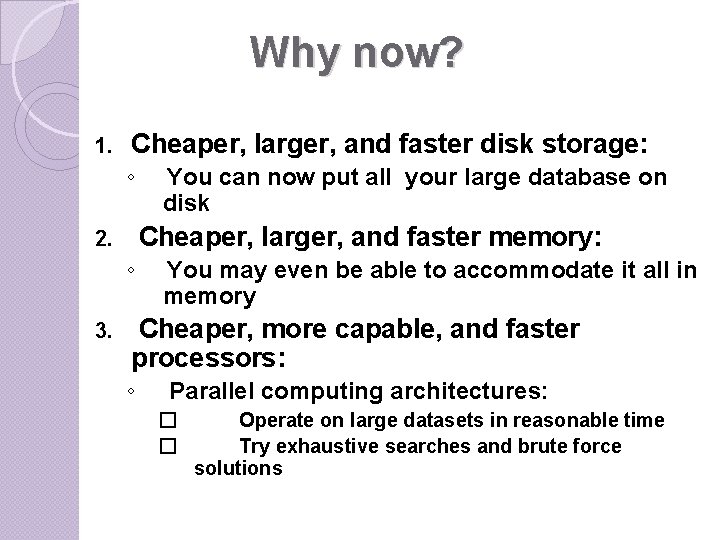 Why now?

1. Cheaper, larger, and faster disk storage:
◦ You can now put all your large database on disk

2. Cheaper, larger, and faster memory:
◦ You may even be able to accommodate it all in memory

3. Cheaper, more capable, and faster processors:
◦ Parallel computing architectures:
☐ Operate on large datasets in reasonable time
☐ Try exhaustive searches and brute force solutions